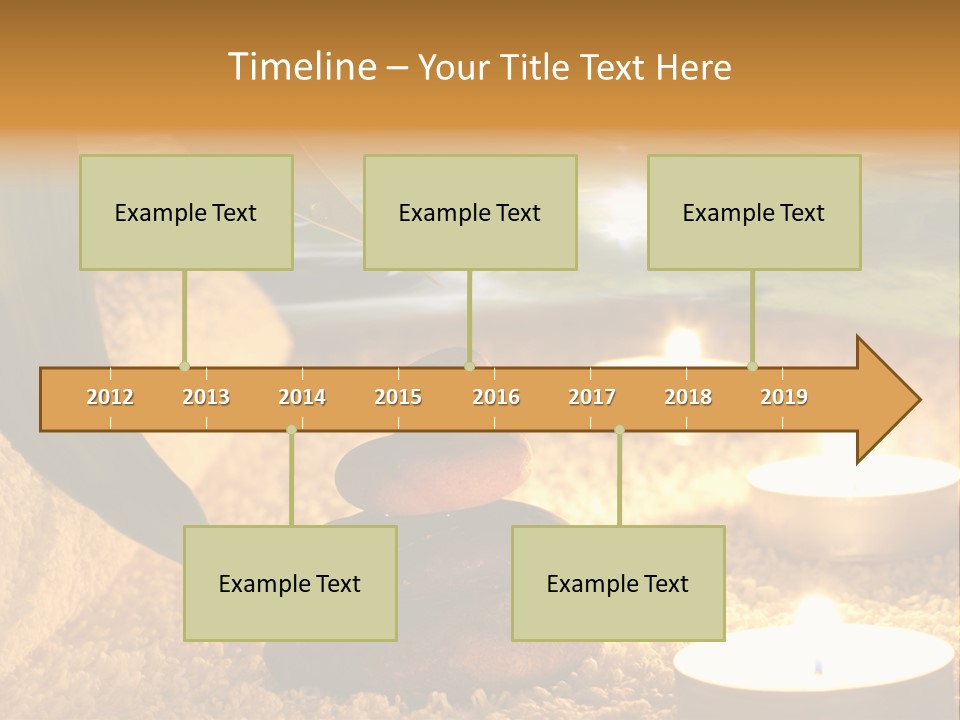 Timeline – Your Title Text Here

Example Text

Example Text

Example Text

2012
2013
2014
2015
2016
2017
2018
2019

Example Text

Example Text